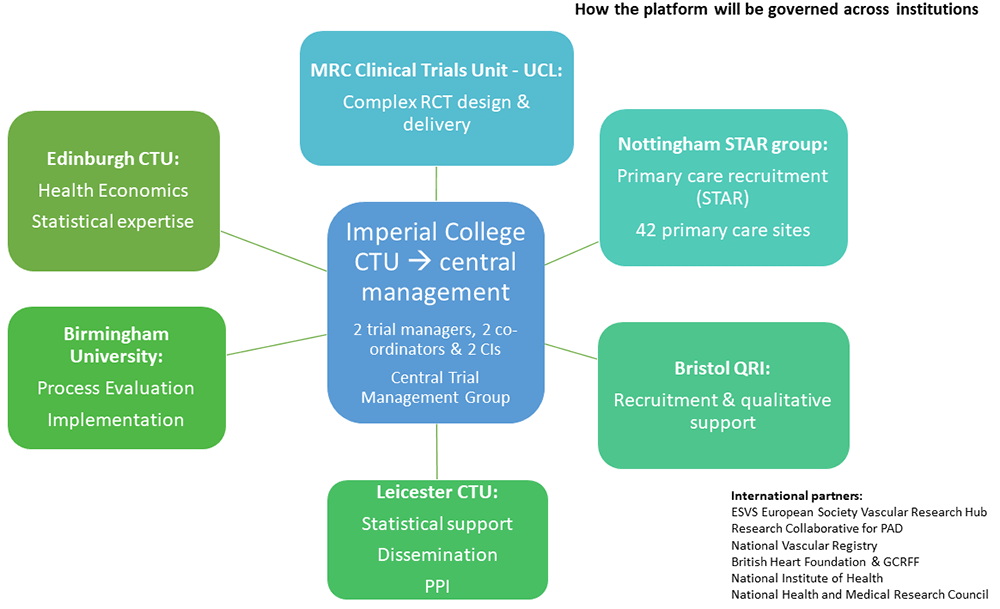 How the platform will be governed across institutions

MRC Clinical Trials Unit - UCL:
Complex RCT design & delivery

Edinburgh CTU:
Health Economics
Statistical expertise

Nottingham STAR group:
Primary care recruitment (STAR)
42 primary care sites

Imperial College CTU → central management
2 trial managers, 2 co-ordinators & 2 CIs
Central Trial Management Group

Birmingham University:
Process Evaluation
Implementation

Bristol QRI:
Recruitment & qualitative support

Leicester CTU:
Statistical support
Dissemination
PPI

International partners:
ESVS European Society Vascular Research Hub
Research Collaborative for PAD
National Vascular Registry
British Heart Foundation & GCRFF
National Institute of Health
National Health and Medical Research Council